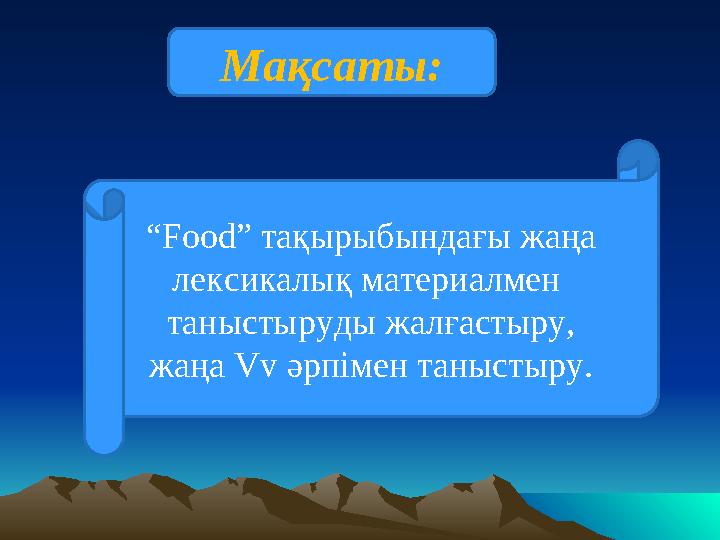 Мақсаты:

“Food” тақырыбындағы жаңа лексикалық материалмен таныстыруды жалғастыру, жаңа Vv әрпімен таныстыру.